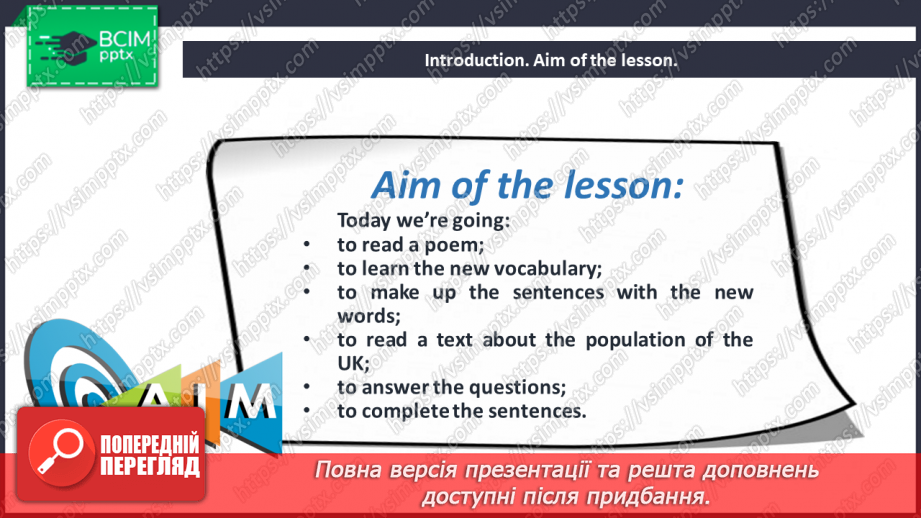 ВСІМ pptx

Introduction. Aim of the lesson.

Aim of the lesson:

Today we're going:
• to read a poem;
• to learn the new vocabulary;
• to make up the sentences with the new words;
• to read a text about the population of the UK;
• to answer the questions;
• to complete the sentences.

AIM

ПОПЕРЕДНІЙ ПЕРЕГЛЯД

Повна версія презентації та решта доповнень доступні після придбання.

https://vsimpptx.com